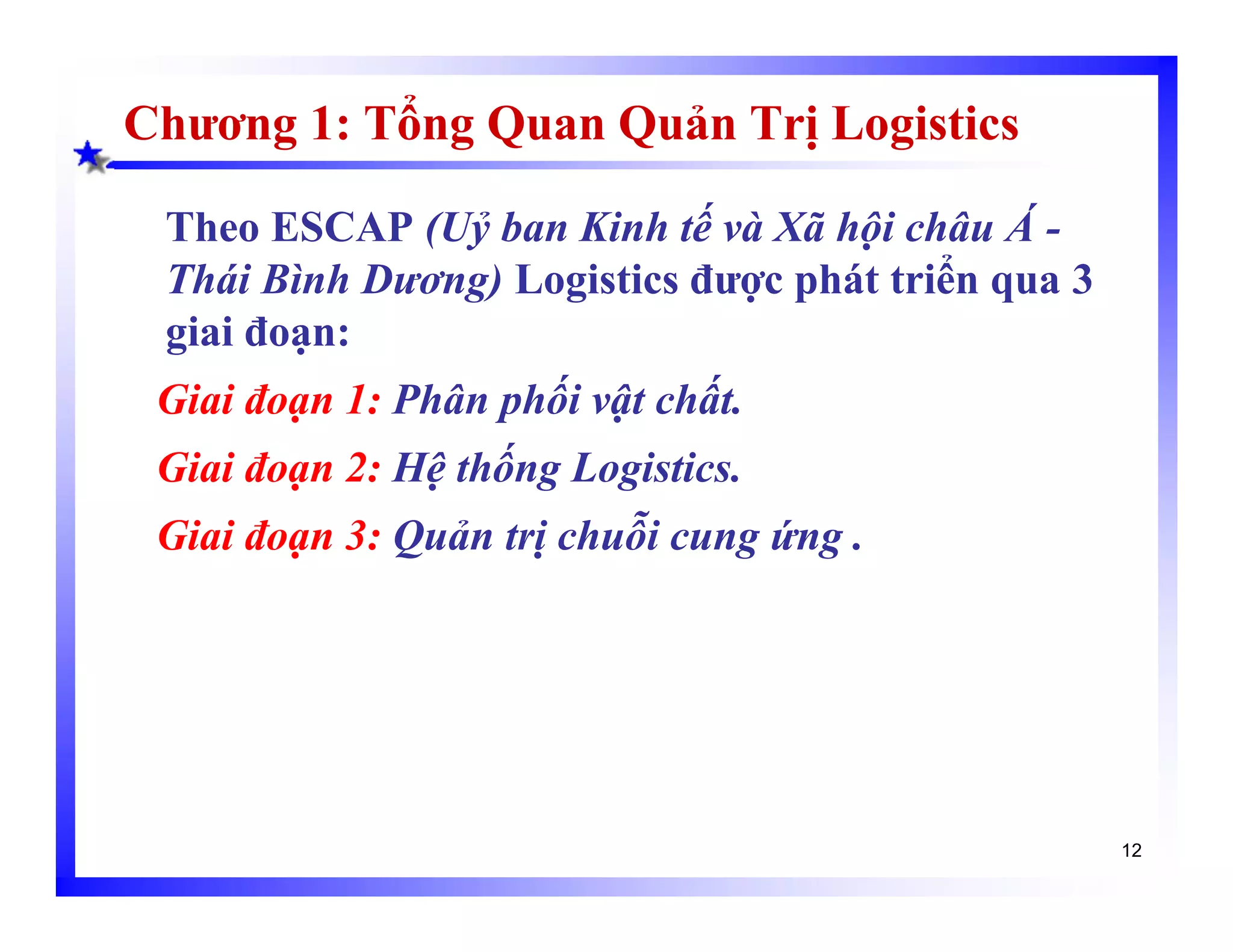 Chương 1: Tổng Quan Quản Trị Logistics

Theo ESCAP (Uỷ ban Kinh tế và Xã hội châu Á - Thái Bình Dương) Logistics được phát triển qua 3 giai đoạn:

Giai đoạn 1: Phân phối vật chất.

Giai đoạn 2: Hệ thống Logistics.

Giai đoạn 3: Quản trị chuỗi cung ứng .

12